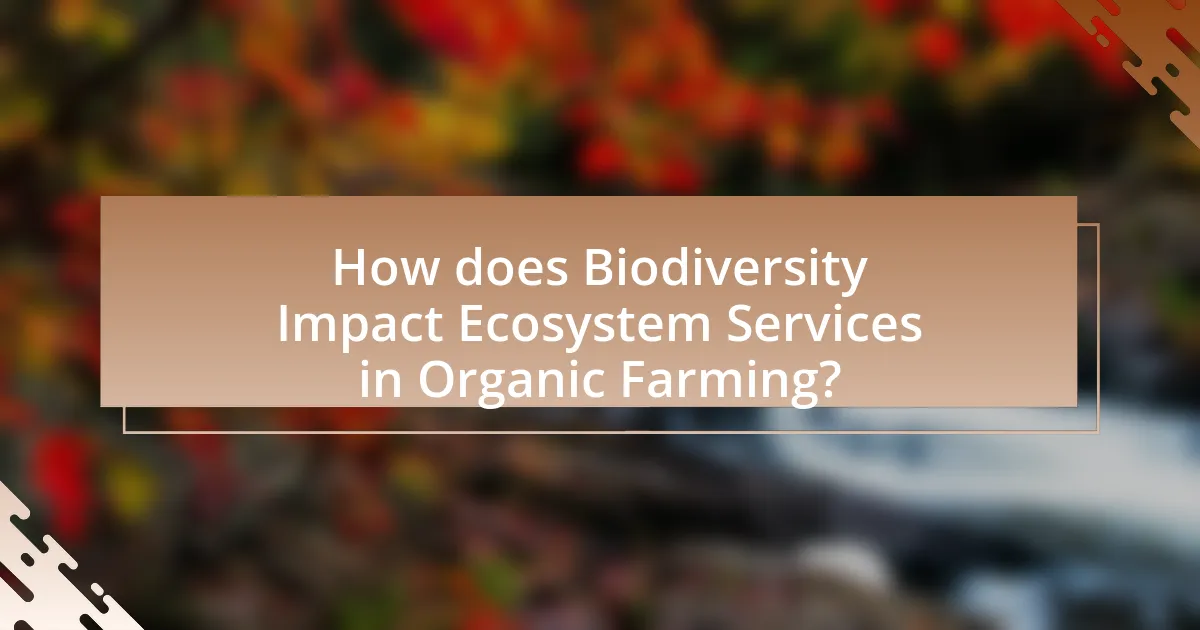 How does Biodiversity Impact Ecosystem Services in Organic Farming?